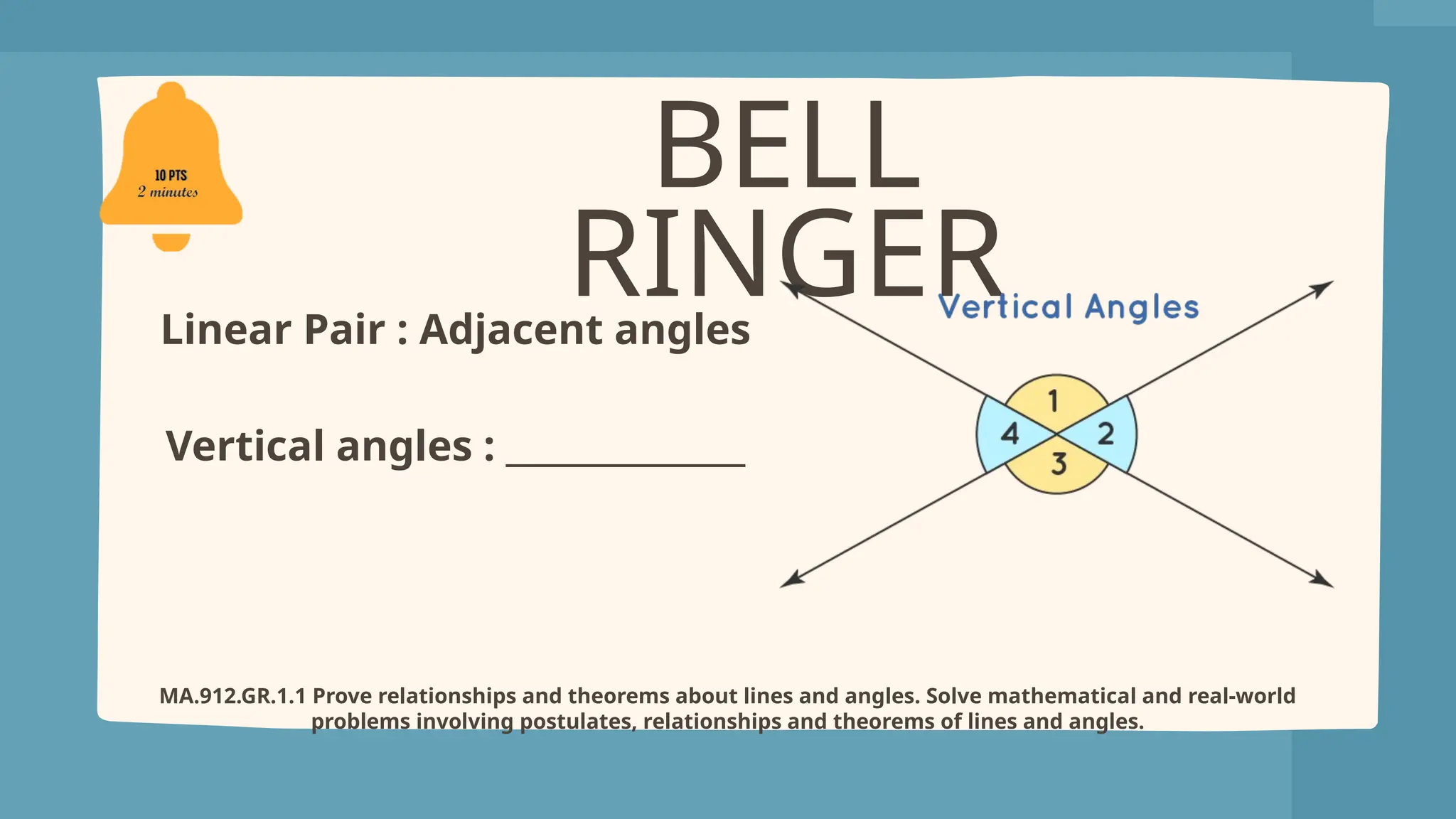 10 PTS
2 minutes

BELL RINGER

Linear Pair : Adjacent angles

Vertical angles : ____________

Vertical Angles

1
4
2
3

MA.912.GR.1.1 Prove relationships and theorems about lines and angles. Solve mathematical and real-world problems involving postulates, relationships and theorems of lines and angles.